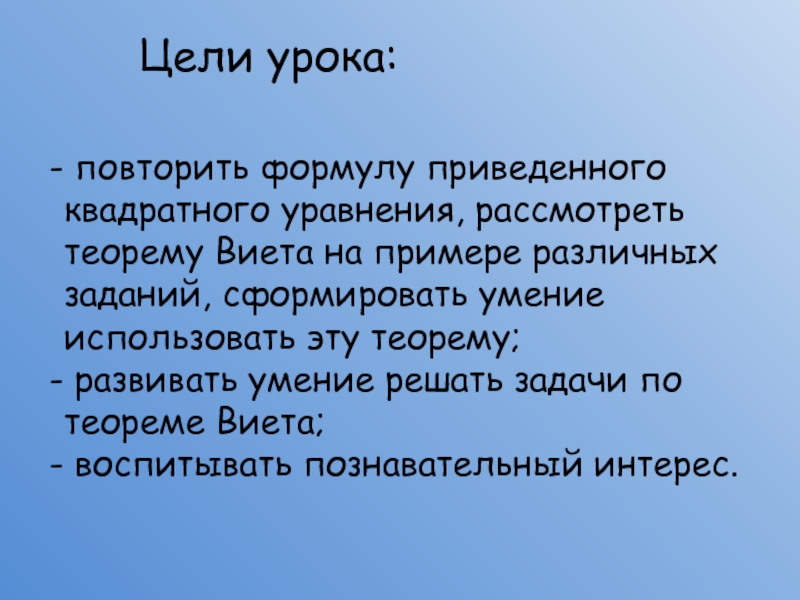 Цели урока:

- повторить формулу приведенного квадратного уравнения, рассмотреть теорему Виета на примере различных заданий, сформировать умение использовать эту теорему;
- развивать умение решать задачи по теореме Виета;
- воспитывать познавательный интерес.